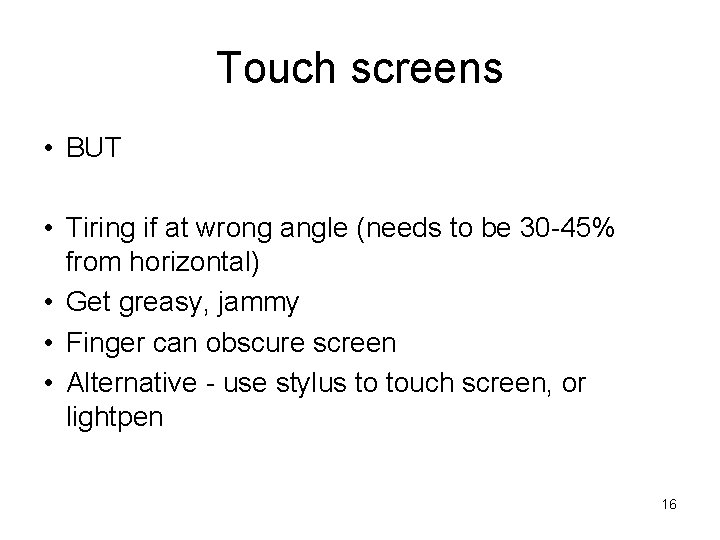 Touch screens

• BUT

• Tiring if at wrong angle (needs to be 30-45% from horizontal)
• Get greasy, jammy
• Finger can obscure screen
• Alternative - use stylus to touch screen, or lightpen

16